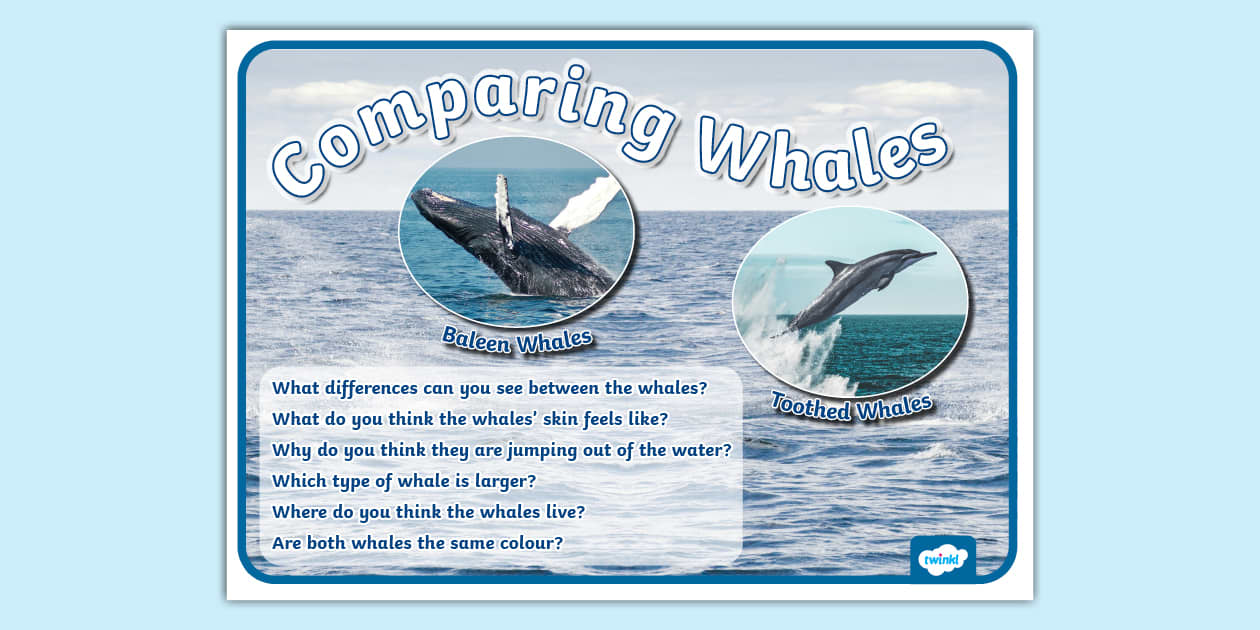 Comparing Whales

Baleen Whales

Toothed Whales

What differences can you see between the whales?
What do you think the whales' skin feels like?
Why do you think they are jumping out of the water?
Which type of whale is larger?
Where do you think the whales live?
Are both whales the same colour?

twinkl